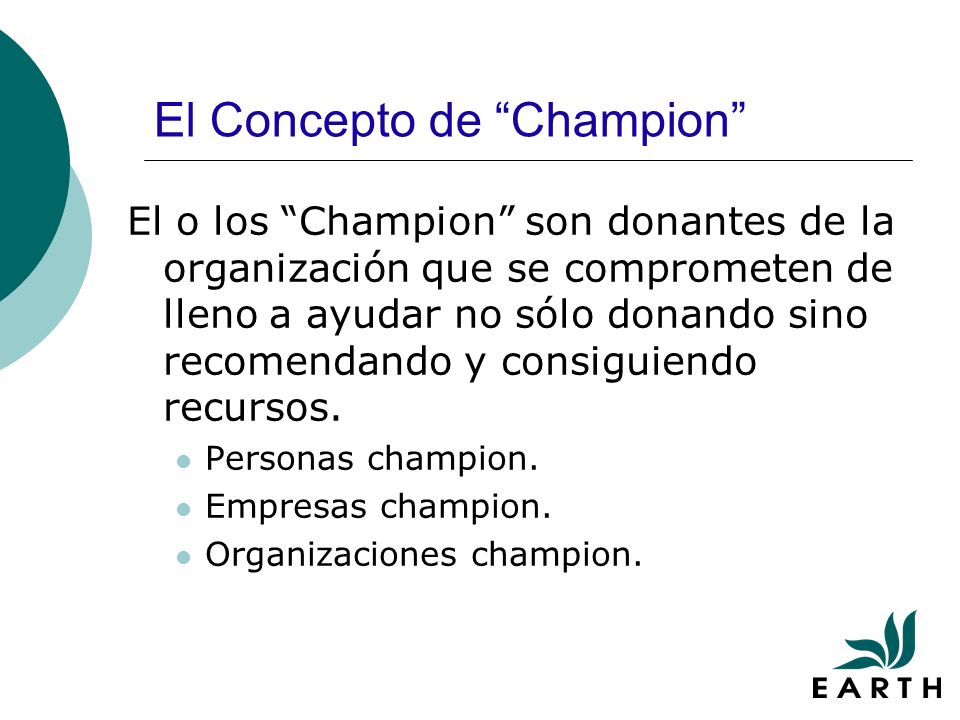 El Concepto de “Champion”

El o los “Champion” son donantes de la organización que se comprometen de lleno a ayudar no sólo donando sino recomendando y consiguiendo recursos.

- Personas champion.
- Empresas champion.
- Organizaciones champion.

EARTH